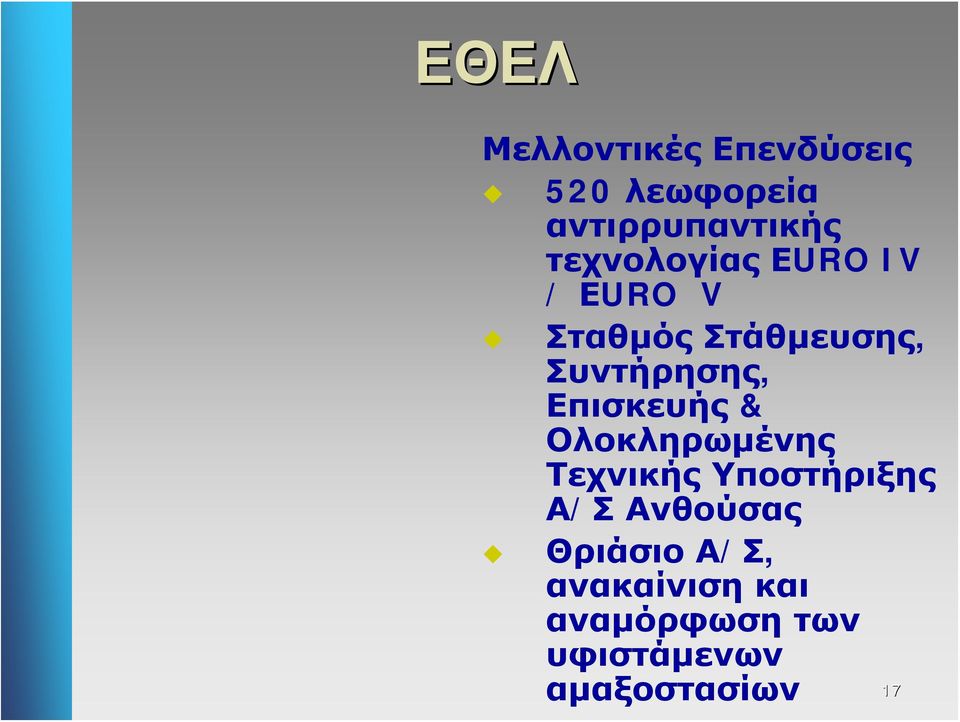 ΕΘΕΛ

Μελλοντικές Επενδύσεις

520 λεωφορεία αντιρρυπαντικής τεχνολογίας EURO IV / EURO V

Σταθμός Στάθμευσης, Συντήρησης, Επισκευής & Ολοκληρωμένης Τεχνικής Υποστήριξης Α/Σ Ανθούσας

Θριάσιο Α/Σ, ανακαίνιση και αναμόρφωση των υφιστάμενων αμαξοστασίων

17